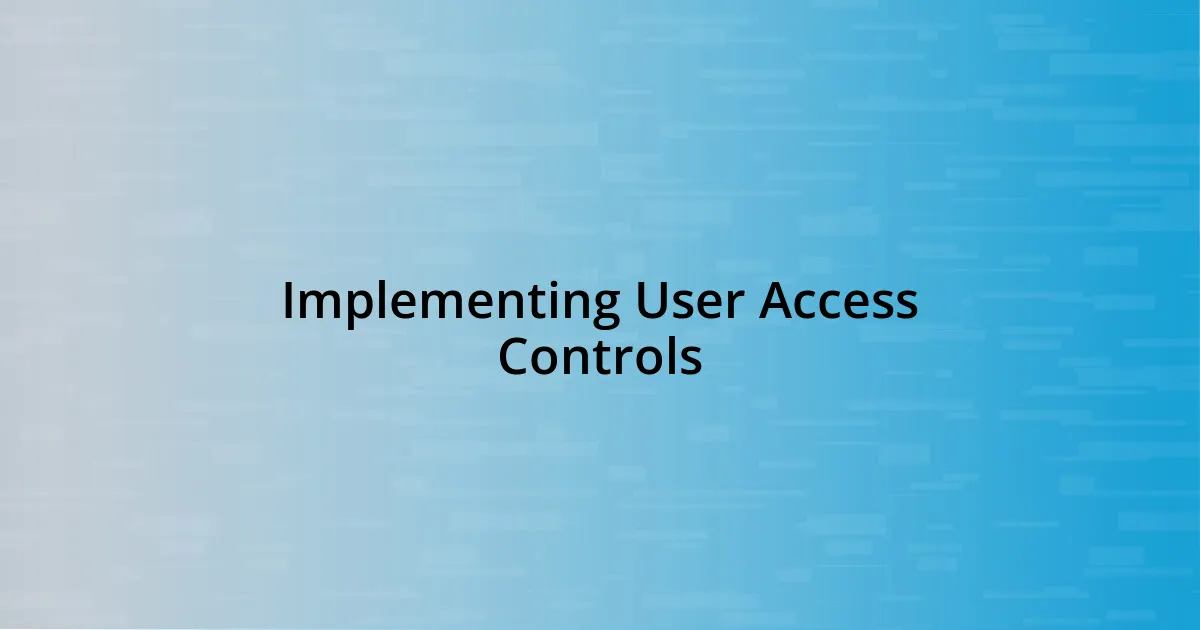 Implementing User Access Controls